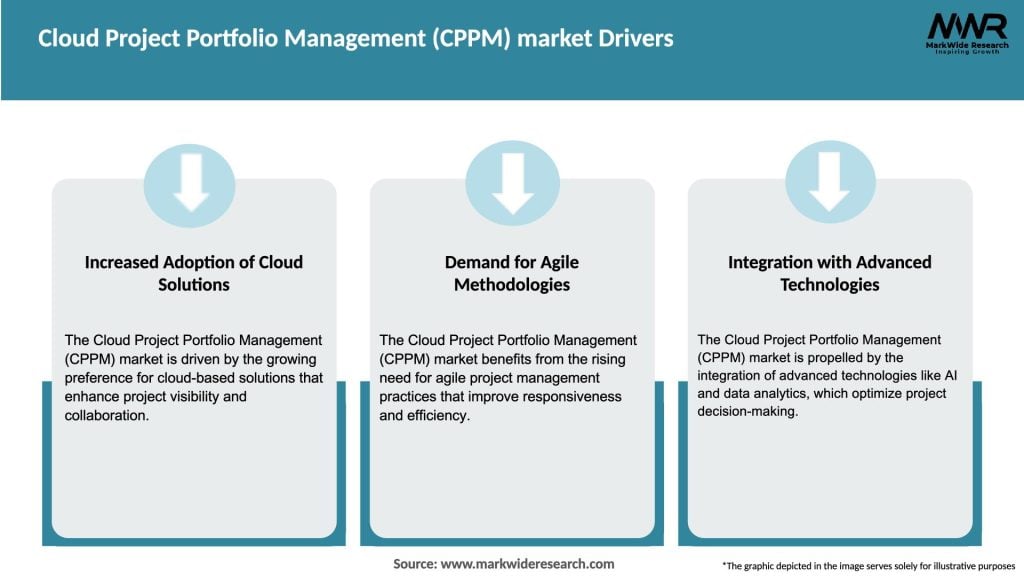 Cloud Project Portfolio Management (CPPM) market Drivers

MWR
MarkWide Research
Inspiring Growth

Increased Adoption of Cloud Solutions

The Cloud Project Portfolio Management (CPPM) market is driven by the growing preference for cloud-based solutions that enhance project visibility and collaboration.

Demand for Agile Methodologies

The Cloud Project Portfolio Management (CPPM) market benefits from the rising need for agile project management practices that improve responsiveness and efficiency.

Integration with Advanced Technologies

The Cloud Project Portfolio Management (CPPM) market is propelled by the integration of advanced technologies like AI and data analytics, which optimize project decision-making.

Source: www.markwideresearch.com

*The graphic depicted in the image serves solely for illustrative purposes